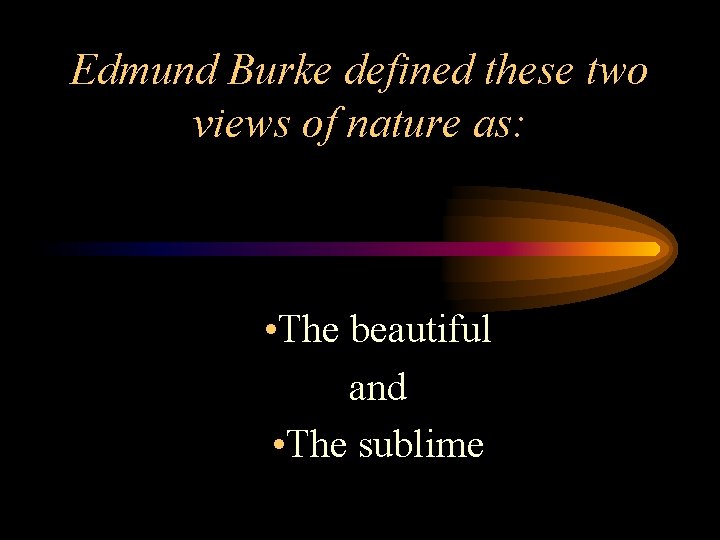 Edmund Burke defined these two views of nature as:

•The beautiful
and
•The sublime